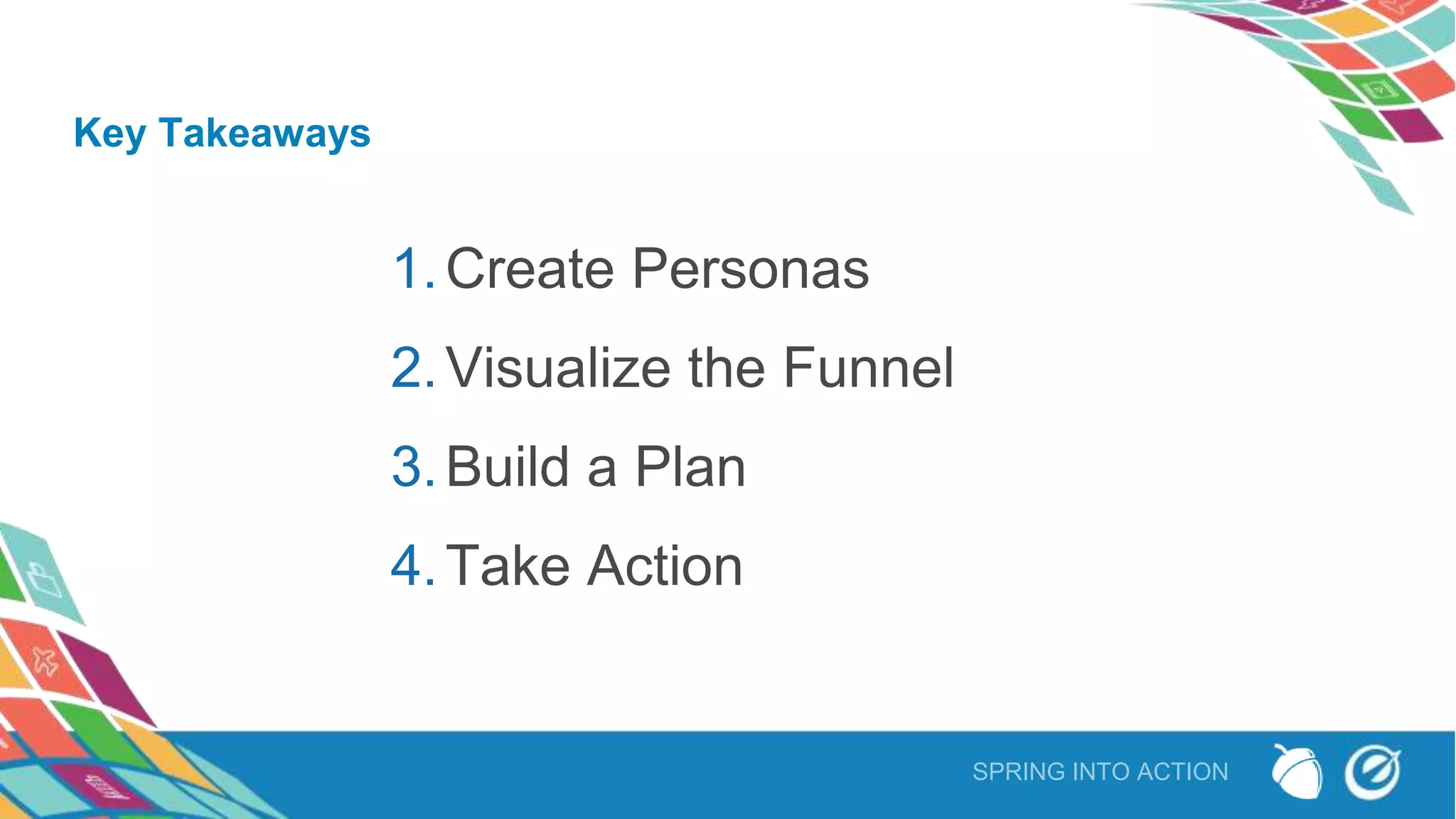 Key Takeaways

1. Create Personas
2. Visualize the Funnel
3. Build a Plan
4. Take Action

SPRING INTO ACTION